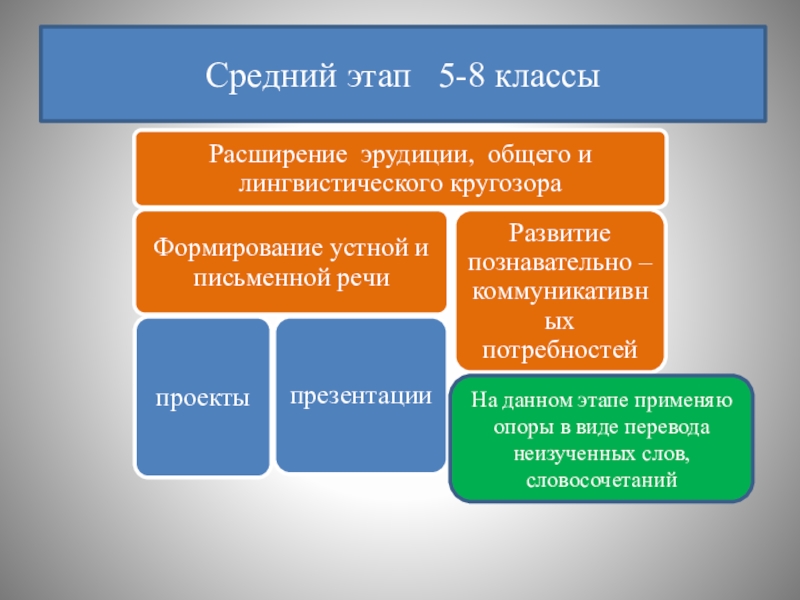 Средний этап 5-8 классы

Расширение эрудиции, общего и лингвистического кругозора

Формирование устной и письменной речи

Развитие познавательно – коммуникативных потребностей

проекты

презентации

На данном этапе применяю опоры в виде перевода неизученных слов, словосочетаний